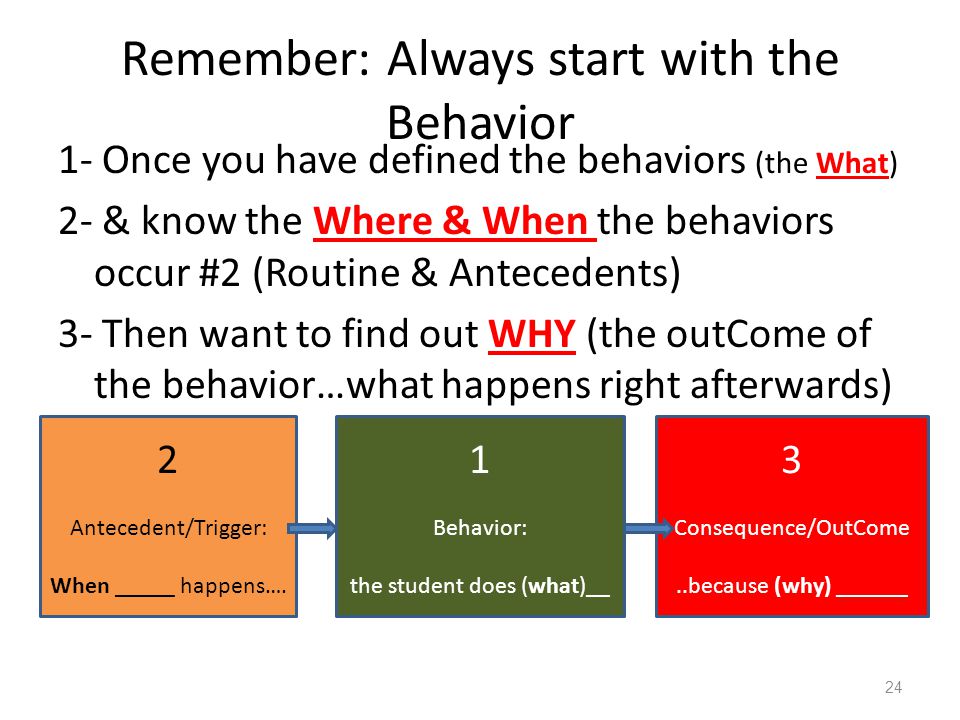 Remember: Always start with the Behavior

1- Once you have defined the behaviors (the What)

2- & know the Where & When the behaviors occur #2 (Routine & Antecedents)

3- Then want to find out WHY (the outCome of the behavior…what happens right afterwards)

2

Antecedent/Trigger:

When _____ happens….

1

Behavior:

the student does (what)__

3

Consequence/OutCome

..because (why) ______

24